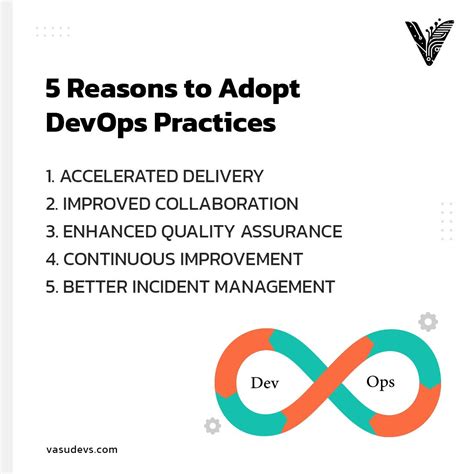 5 Reasons to Adopt DevOps Practices

1. ACCELERATED DELIVERY
2. IMPROVED COLLABORATION
3. ENHANCED QUALITY ASSURANCE
4. CONTINUOUS IMPROVEMENT
5. BETTER INCIDENT MANAGEMENT

Dev

Ops

vasudevs.com